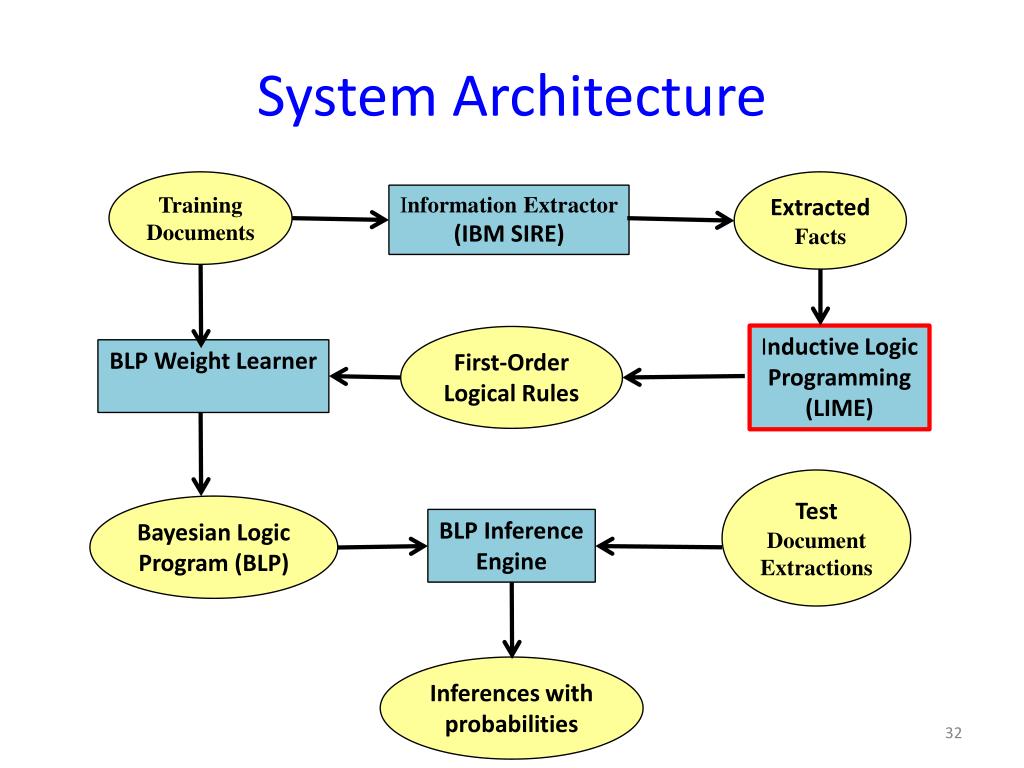 System Architecture

Training Documents

Information Extractor (IBM SIRE)

Extracted Facts

BLP Weight Learner

First-Order Logical Rules

Inductive Logic Programming (LIME)

Bayesian Logic Program (BLP)

BLP Inference Engine

Test Document Extractions

Inferences with probabilities

32